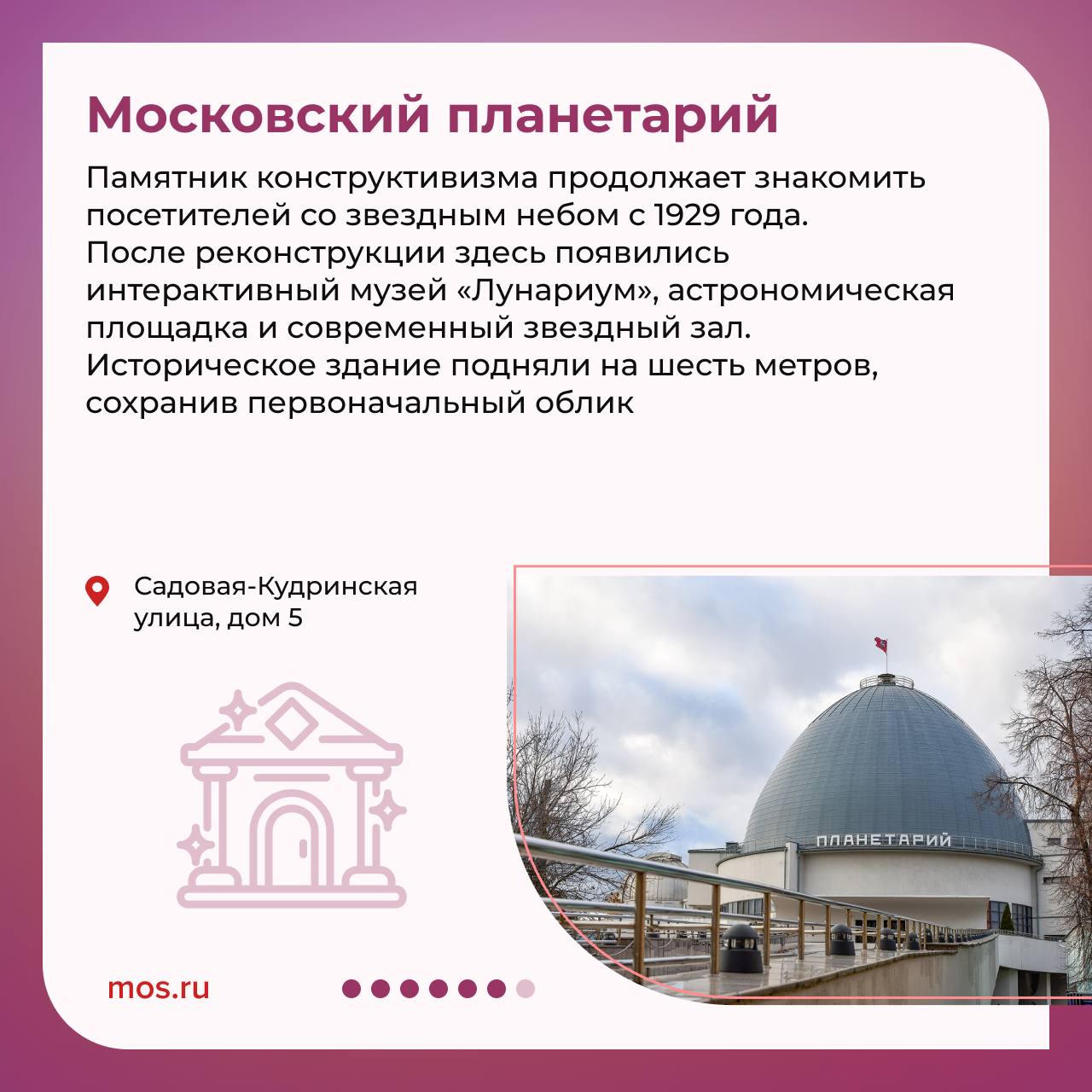 Московский планетарий

Памятник конструктивизма продолжает знакомить посетителей со звездным небом с 1929 года. После реконструкции здесь появились интерактивный музей «Лунариум», астрономическая площадка и современный звездный зал. Историческое здание подняли на шесть метров, сохранив первоначальный облик

Садовая-Кудринская улица, дом 5

ПЛАНЕТАРИЙ

mos.ru